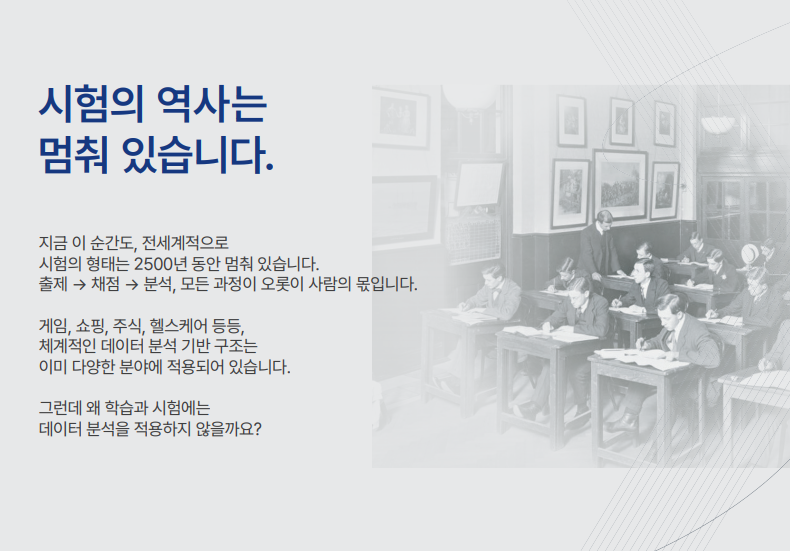 시험의 역사는
멈춰 있습니다.

지금 이 순간도, 전세계적으로
시험의 형태는 2500년 동안 멈춰 있습니다.
출제 → 채점 → 분석, 모든 과정이 오롯이 사람의 몫입니다.

게임, 쇼핑, 주식, 헬스케어 등등,
체계적인 데이터 분석 기반 구조는
이미 다양한 분야에 적용되어 있습니다.

그런데 왜 학습과 시험에는
데이터 분석을 적용하지 않을까요?